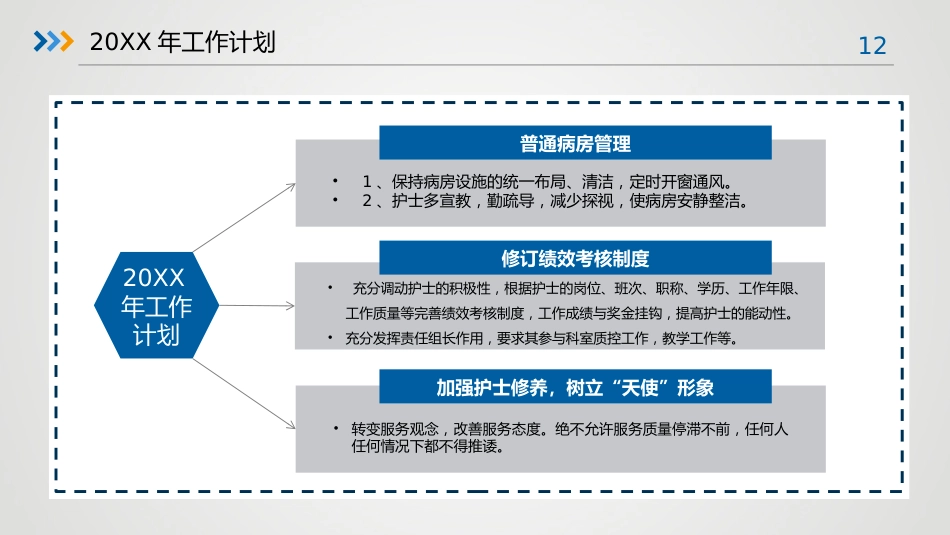 20XX 年工作计划

12

20XX 年工作计划

普通病房管理

• 1 、保持病房设施的统一布局、清洁，定时开窗通风。
• 2 、护士多宣教，勤疏导，减少探视，使病房安静整洁。

修订绩效考核制度

• 充分调动护士的积极性，根据护士的岗位、班次、职称、学历、工作年限、工作质量等完善绩效考核制度，工作成绩与奖金挂钩，提高护士的能动性。
• 充分发挥责任组长作用，要求其参与科室质控工作，教学工作等。

加强护士修养，树立“天使”形象

• 转变服务观念，改善服务态度。绝不允许服务质量停滞不前，任何人任何情况下都不得推诿。